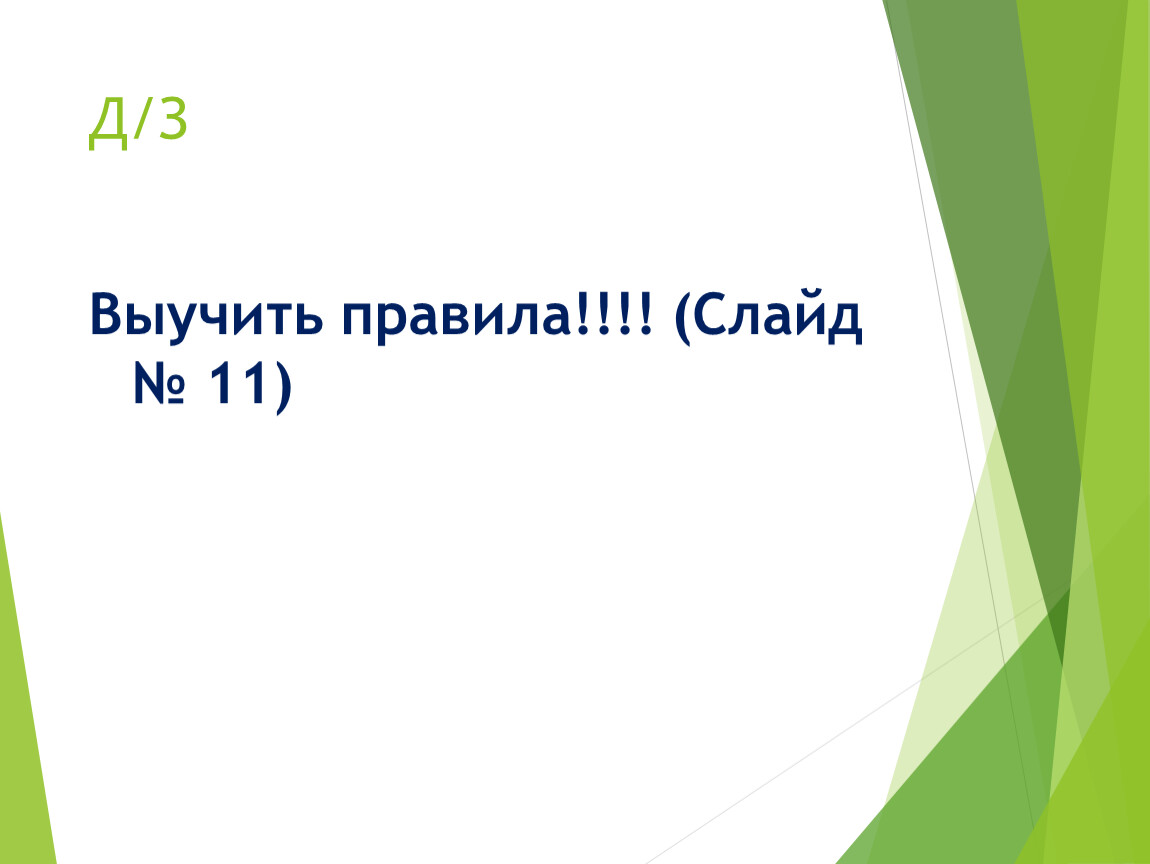 Д/З

Выучить правила!!!! (Слайд № 11)